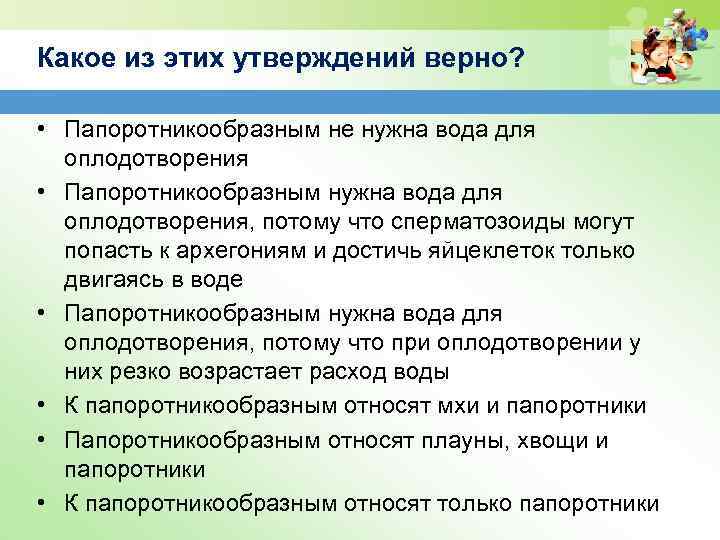 Какое из этих утверждений верно?

• Папоротникообразным не нужна вода для оплодотворения
• Папоротникообразным нужна вода для оплодотворения, потому что сперматозоиды могут попасть к архегониям и достичь яйцеклеток только двигаясь в воде
• Папоротникообразным нужна вода для оплодотворения, потому что при оплодотворении у них резко возрастает расход воды
• К папоротникообразным относят мхи и папоротники
• Папоротникообразным относят плауны, хвощи и папоротники
• К папоротникообразным относят только папоротники